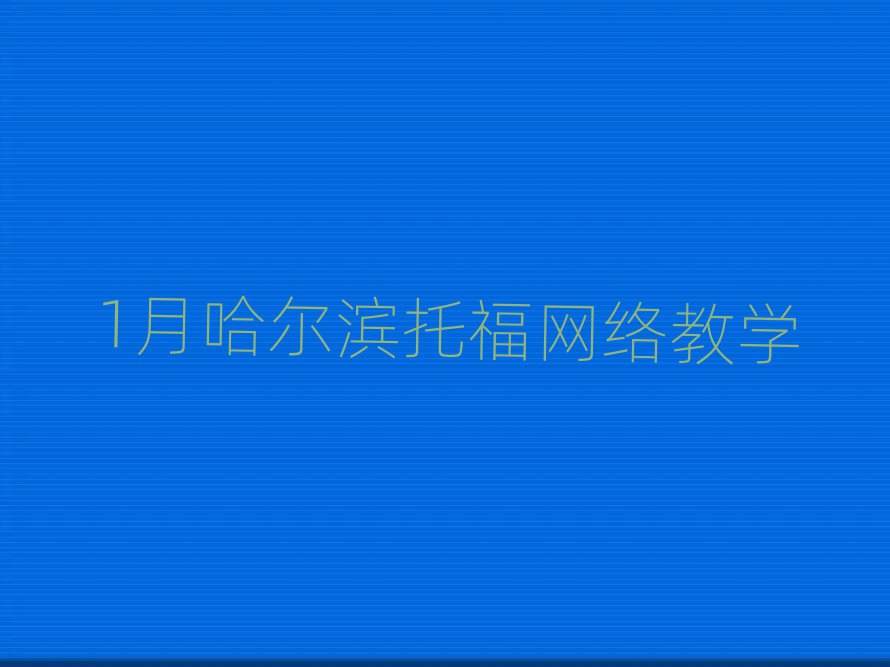 1月哈尔滨托福网络教学